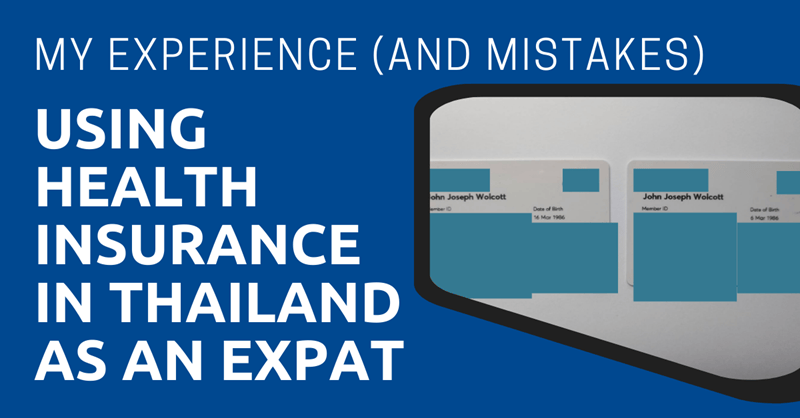 MY EXPERIENCE (AND MISTAKES)

USING HEALTH INSURANCE IN THAILAND AS AN EXPAT

John Joseph Wolcott
Member ID
Date of Birth
16 Mar 1986

John Joseph Wolcott
Member ID
Date of Birth
6 Mar 1986